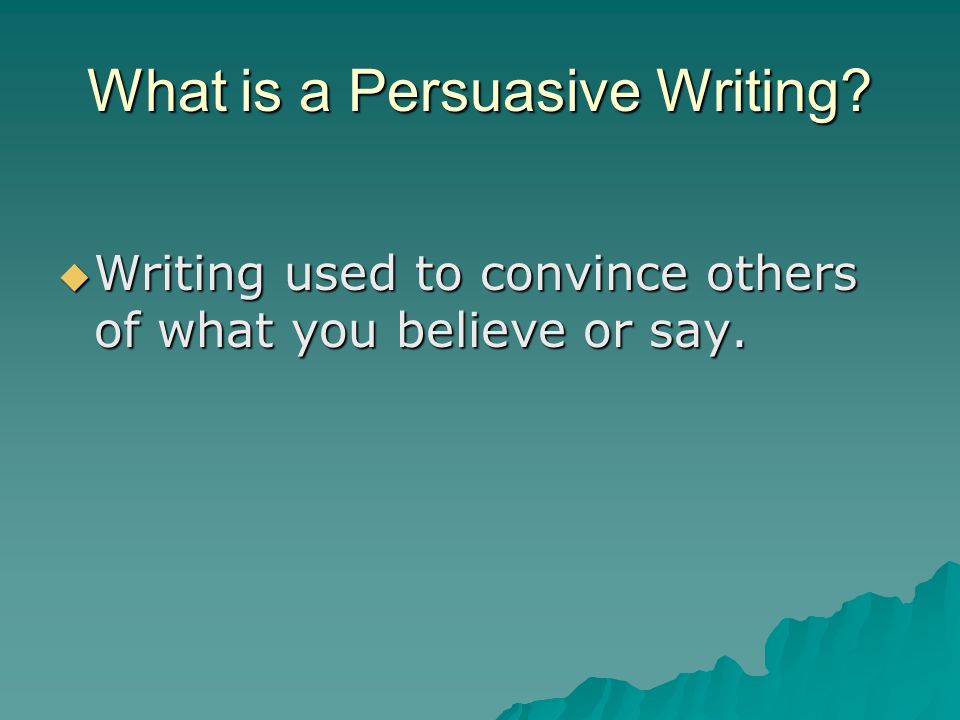 What is a Persuasive Writing?

Writing used to convince others of what you believe or say.